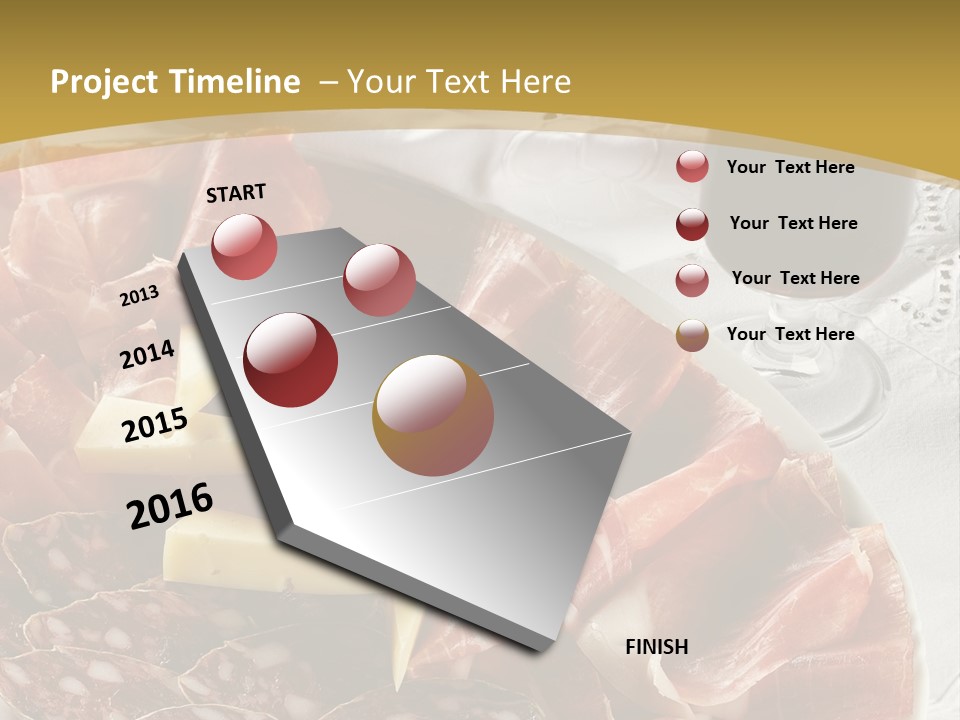 Project Timeline – Your Text Here

START

2013

2014

2015

2016

FINISH

Your Text Here

Your Text Here

Your Text Here

Your Text Here